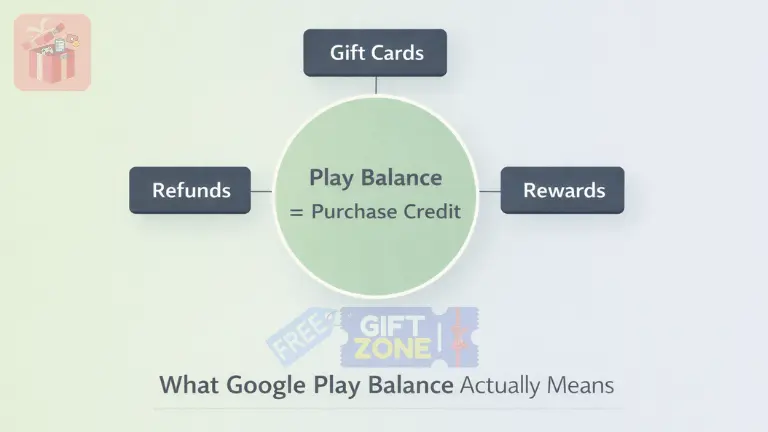 Gift Cards

Refunds

Play Balance
= Purchase Credit

Rewards

FREE GIFT ZONE

What Google Play Balance Actually Means